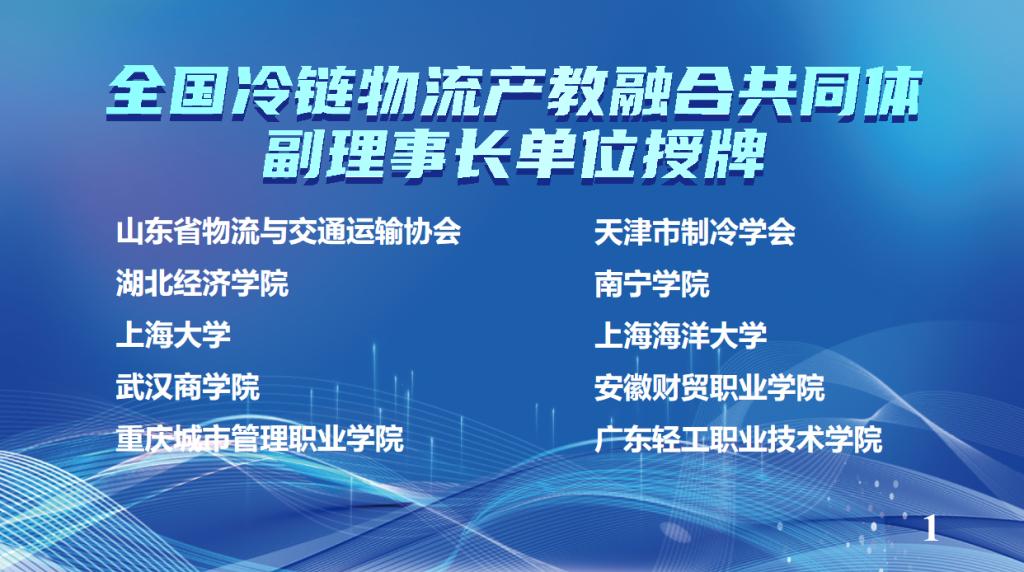 全国冷链物流产教融合共同体
副理事长单位授牌

山东省物流与交通运输协会
湖北经济学院
上海大学
武汉商学院
重庆城市管理职业学院

天津市制冷学会
南宁学院
上海海洋大学
安徽财贸职业学院
广东轻工职业技术学院

1